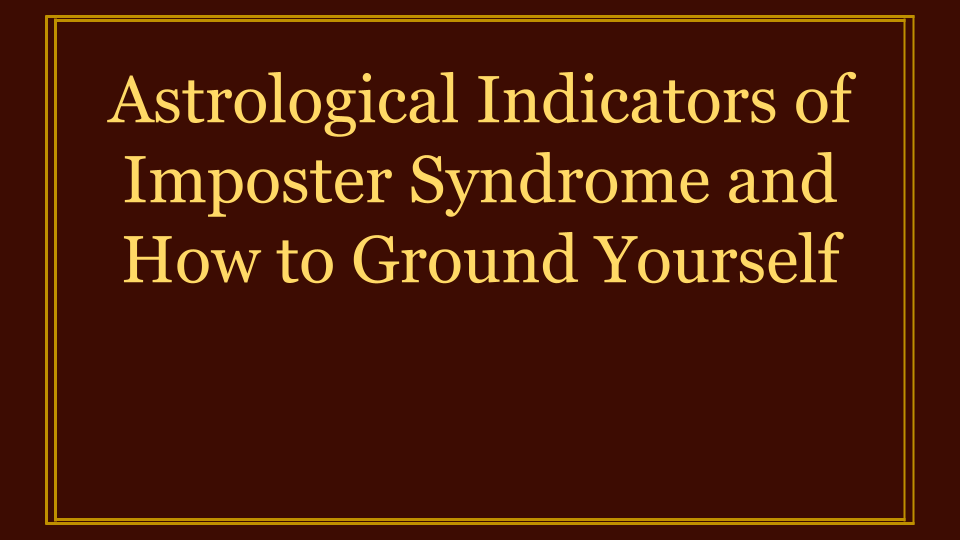 Astrological Indicators of Imposter Syndrome and How to Ground Yourself